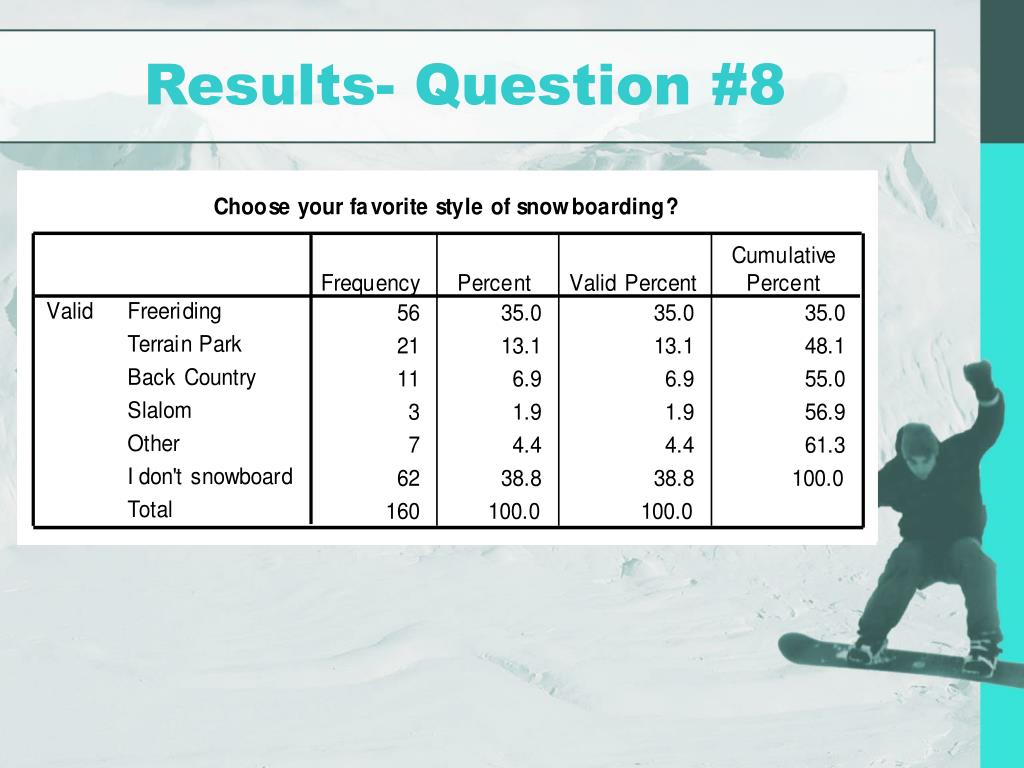 Results- Question #8

Choose your favorite style of snowboarding?

| | | Frequency | Percent | Valid Percent | Cumulative Percent |
|---|---|---|---|---|---|
| Valid | Freeriding | 56 | 35.0 | 35.0 | 35.0 |
| | Terrain Park | 21 | 13.1 | 13.1 | 48.1 |
| | Back Country | 11 | 6.9 | 6.9 | 55.0 |
| | Slalom | 3 | 1.9 | 1.9 | 56.9 |
| | Other | 7 | 4.4 | 4.4 | 61.3 |
| | I don't snowboard | 62 | 38.8 | 38.8 | 100.0 |
| | Total | 160 | 100.0 | 100.0 | |